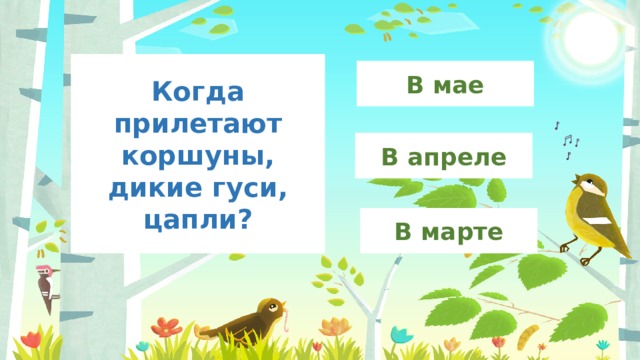 Когда прилетают коршуны, дикие гуси, цапли?

В мае

В апреле

В марте